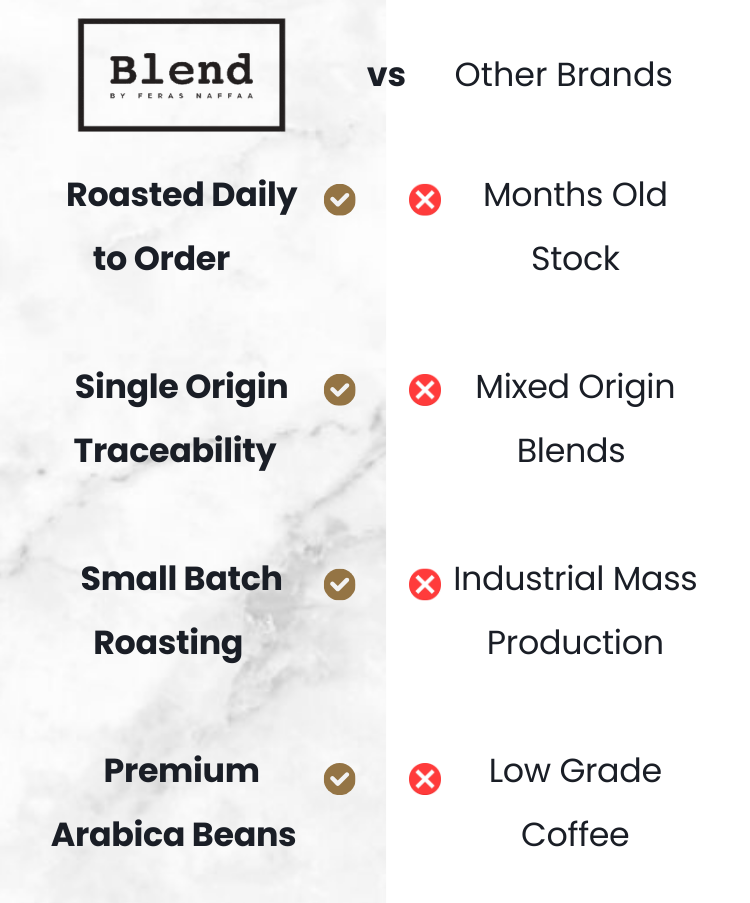 Blend
BY FERAS NAFFAA

vs Other Brands

Roasted Daily to Order

Months Old Stock

Single Origin Traceability

Mixed Origin Blends

Small Batch Roasting

Industrial Mass Production

Premium Arabica Beans

Low Grade Coffee